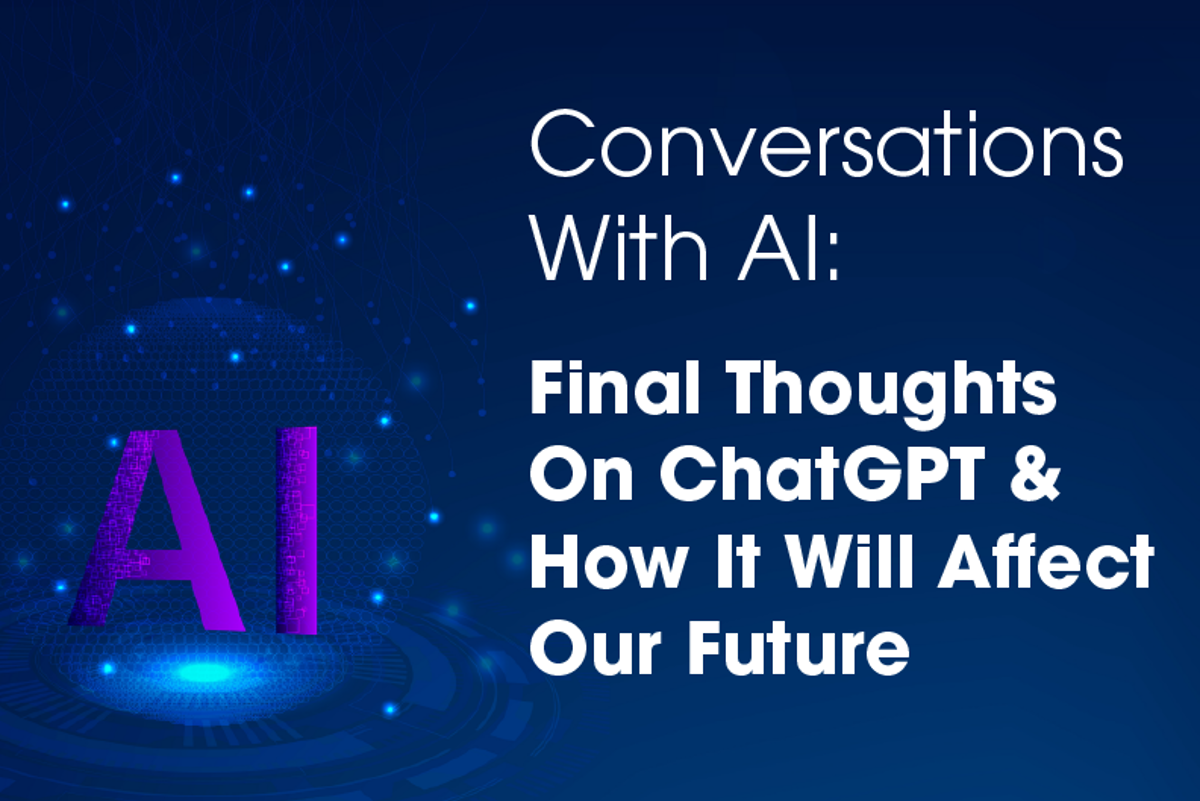 AI

Conversations With AI:

Final Thoughts On ChatGPT & How It Will Affect Our Future